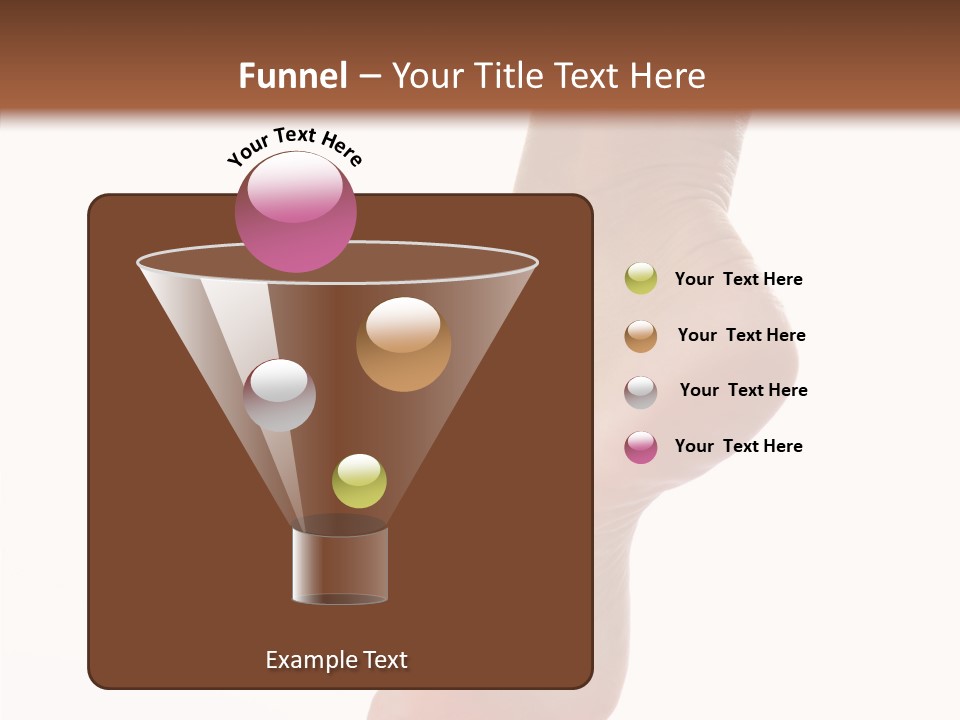 Funnel – Your Title Text Here

Your Text Here

Your Text Here

Your Text Here

Your Text Here

Your Text Here

Example Text